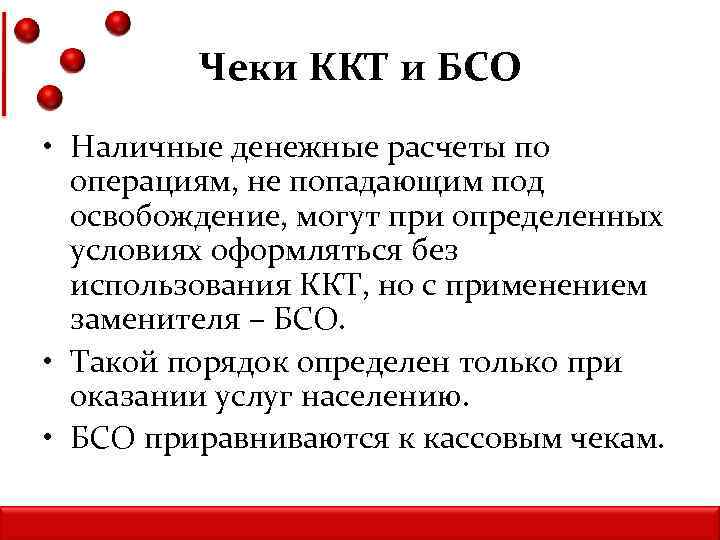 Чеки ККТ и БСО

• Наличные денежные расчеты по операциям, не попадающим под освобождение, могут при определенных условиях оформляться без использования ККТ, но с применением заменителя – БСО.
• Такой порядок определен только при оказании услуг населению.
• БСО приравниваются к кассовым чекам.